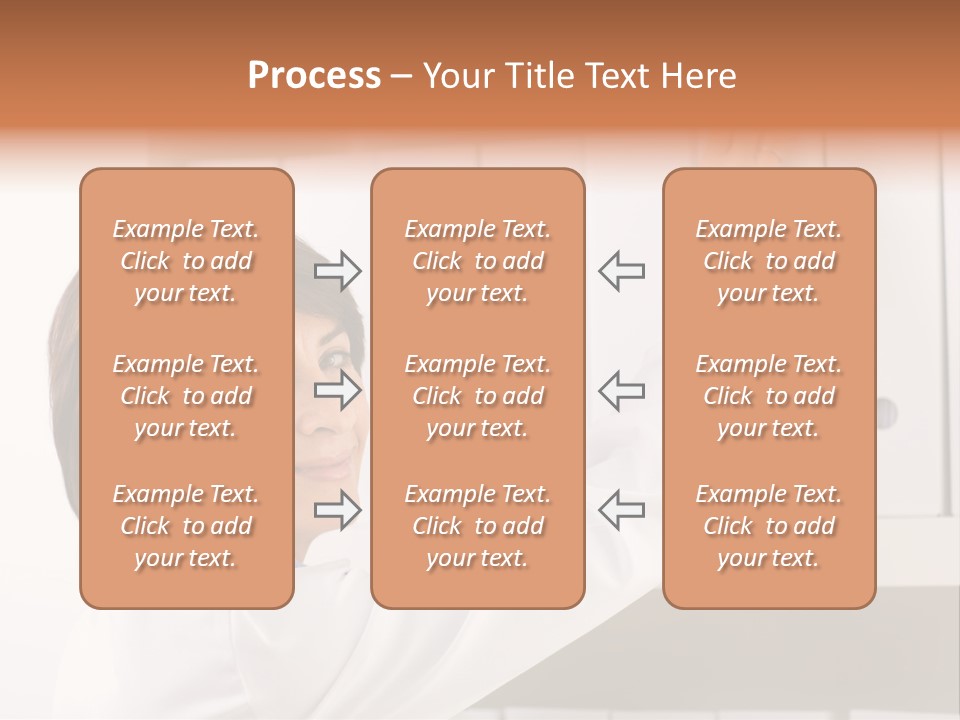 Process – Your Title Text Here

Example Text. Click to add your text.

Example Text. Click to add your text.

Example Text. Click to add your text.

Example Text. Click to add your text.

Example Text. Click to add your text.

Example Text. Click to add your text.

Example Text. Click to add your text.

Example Text. Click to add your text.

Example Text. Click to add your text.